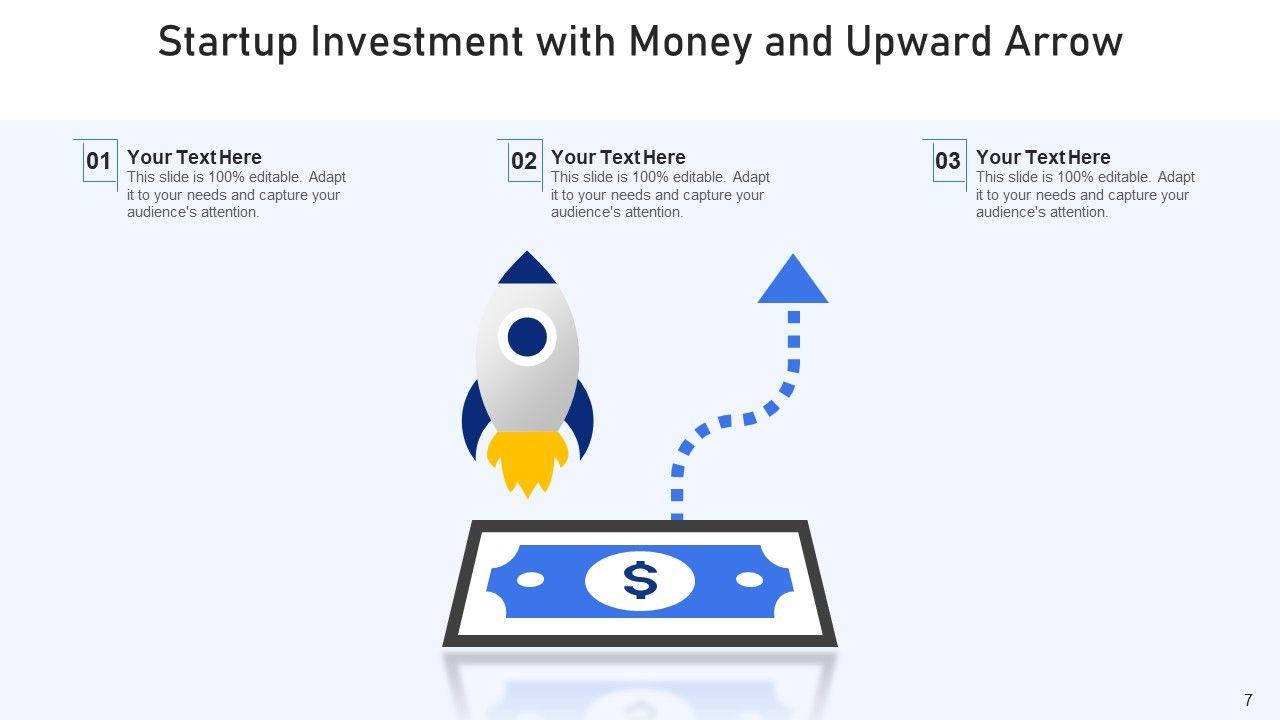 Startup Investment with Money and Upward Arrow

01
Your Text Here
This slide is 100% editable. Adapt it to your needs and capture your audience's attention.

02
Your Text Here
This slide is 100% editable. Adapt it to your needs and capture your audience's attention.

03
Your Text Here
This slide is 100% editable. Adapt it to your needs and capture your audience's attention.

$

7